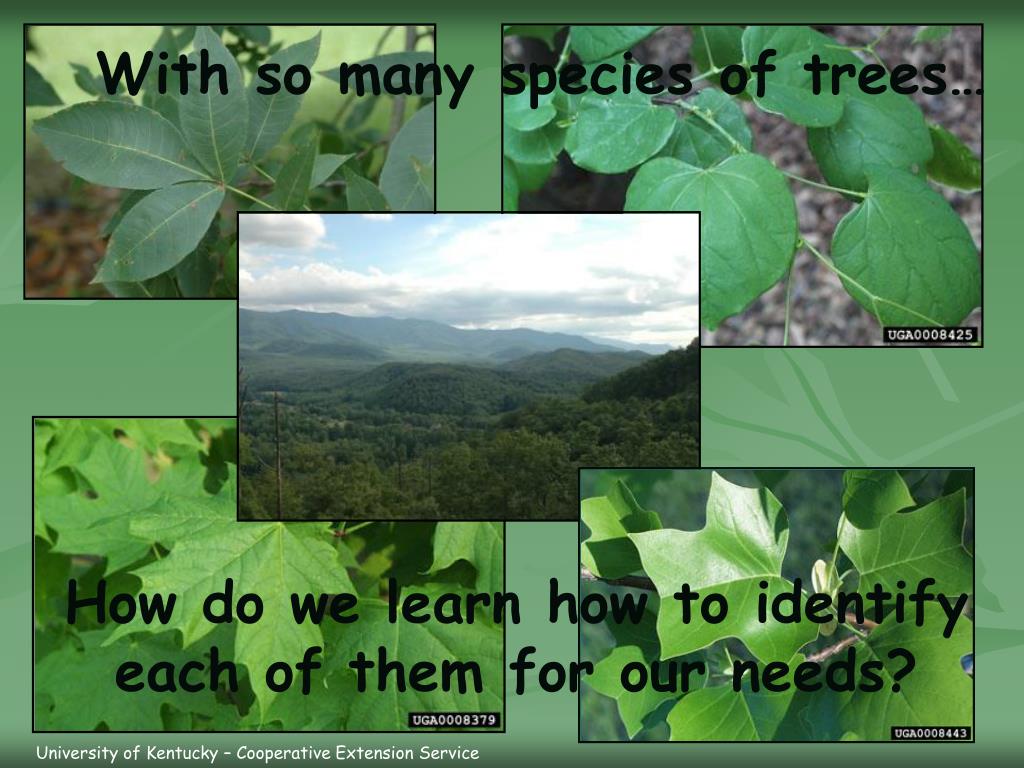 With so many species of trees…

UGA0008425

How do we learn how to identify each of them for our needs?

UGA0008379

UGA0008443

University of Kentucky – Cooperative Extension Service